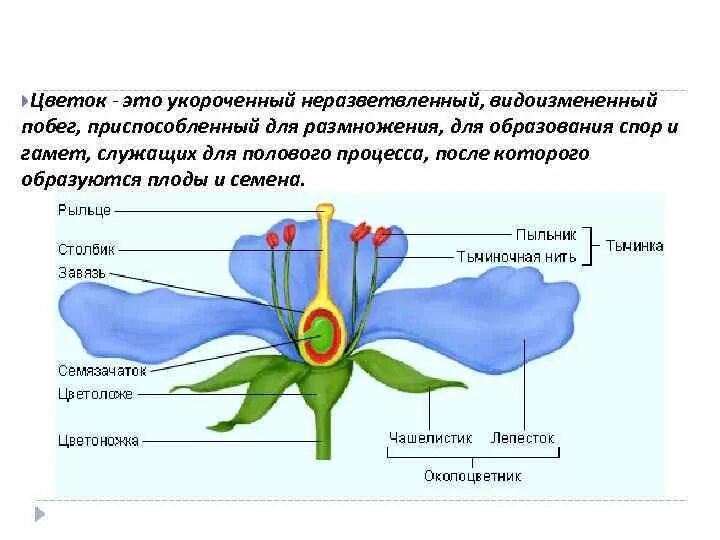 Цветок - это укороченный неразветвленный, видоизмененный побег, приспособленный для размножения, для образования спор и гамет, служащих для полового процесса, после которого образуются плоды и семена.

Рыльце
Столбик
Завязь
Семязачаток
Цветоложе
Цветоножка
Пыльник
Тычиночная нить
Тычинка
Чашелистик
Лепесток
Околоцветник